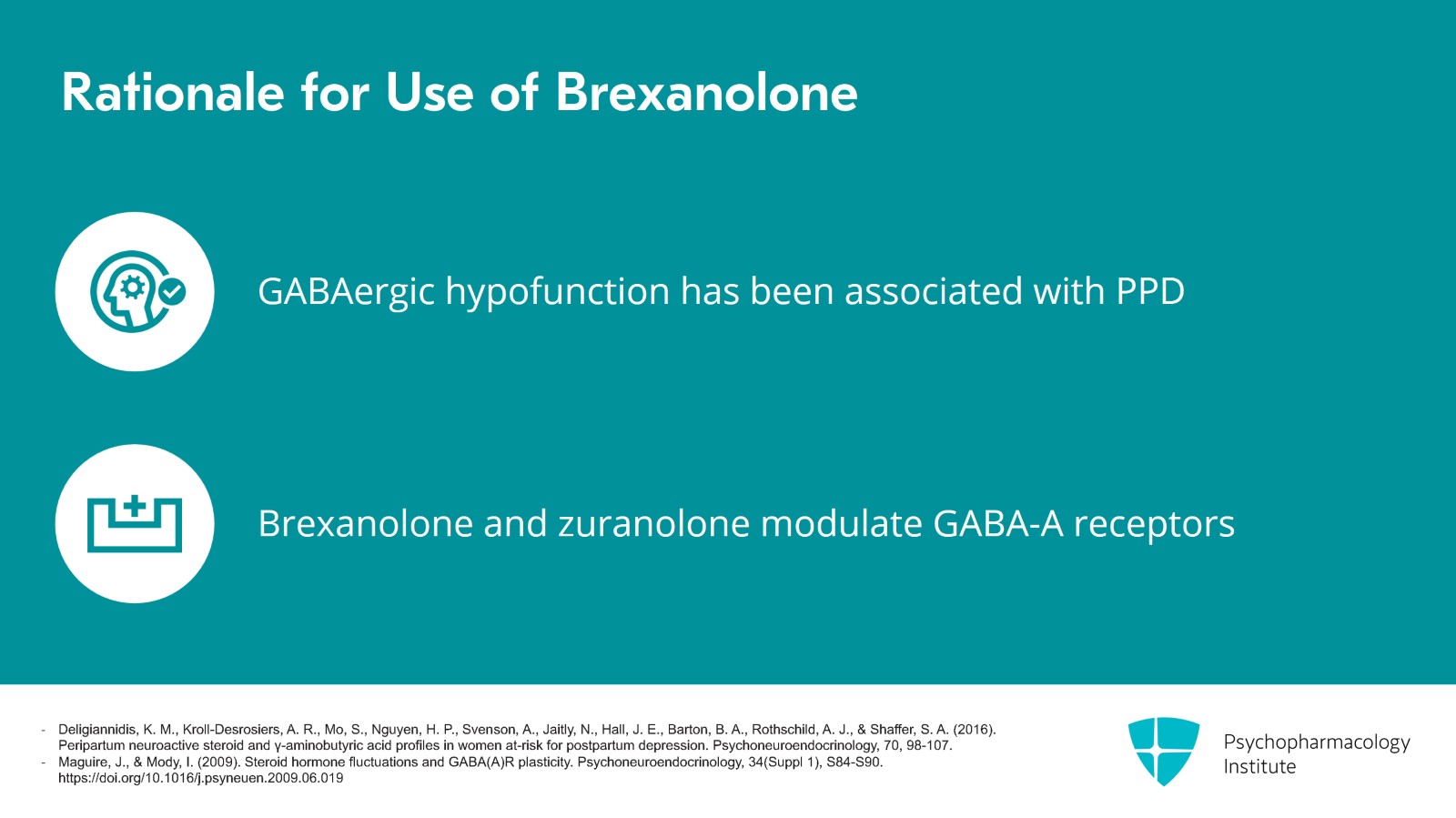 Rationale for Use of Brexanolone

GABAergic hypofunction has been associated with PPD

Brexanolone and zuranolone modulate GABA-A receptors

- Deligiannidis, K. M., Kroll-Desrosiers, A. R., Mo, S., Nguyen, H. P., Svenson, A., Jaitly, N., Hall, J. E., Barton, B. A., Rothschild, A. J., & Shaffer, S. A. (2016). Peripartum neuroactive steroid and γ-aminobutyric acid profiles in women at-risk for postpartum depression. Psychoneuroendocrinology, 70, 98-107.
- Maguire, J., & Mody, I. (2009). Steroid hormone fluctuations and GABA(A)R plasticity. Psychoneuroendocrinology, 34(Suppl 1), S84-S90. https://doi.org/10.1016/j.psyneuen.2009.06.019

Psychopharmacology Institute